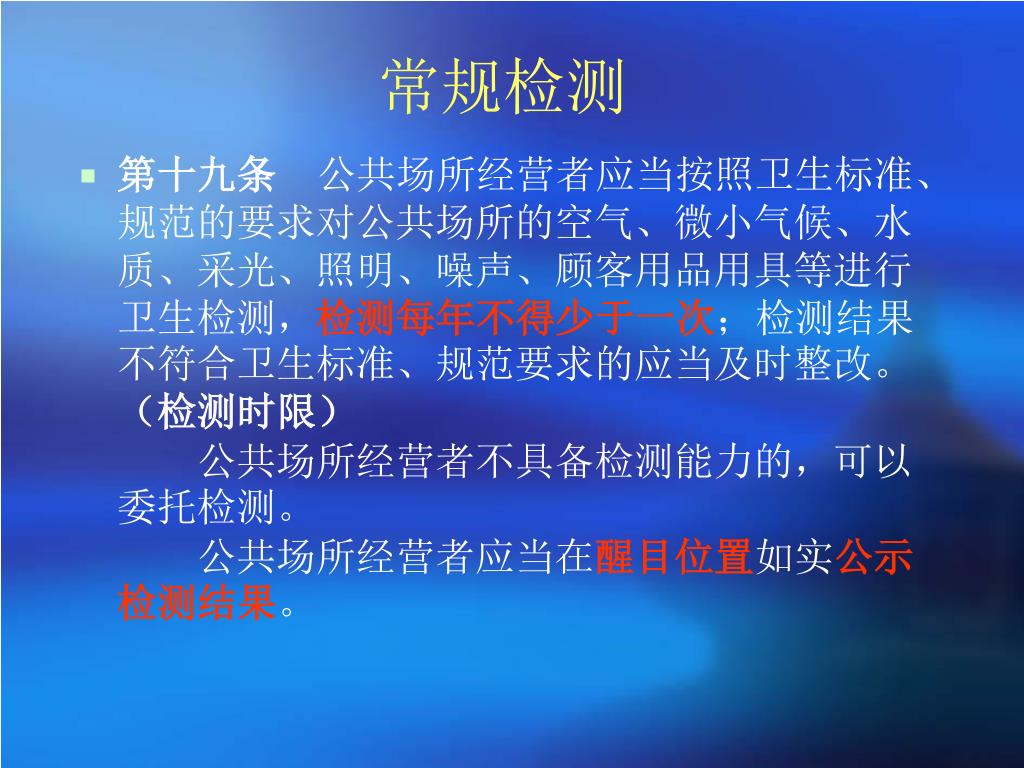 常规检测

第十九条　公共场所经营者应当按照卫生标准、规范的要求对公共场所的空气、微小气候、水质、采光、照明、噪声、顾客用品用具等进行卫生检测，检测每年不得少于一次；检测结果不符合卫生标准、规范要求的应当及时整改。（检测时限）

公共场所经营者不具备检测能力的，可以委托检测。

公共场所经营者应当在醒目位置如实公示检测结果。